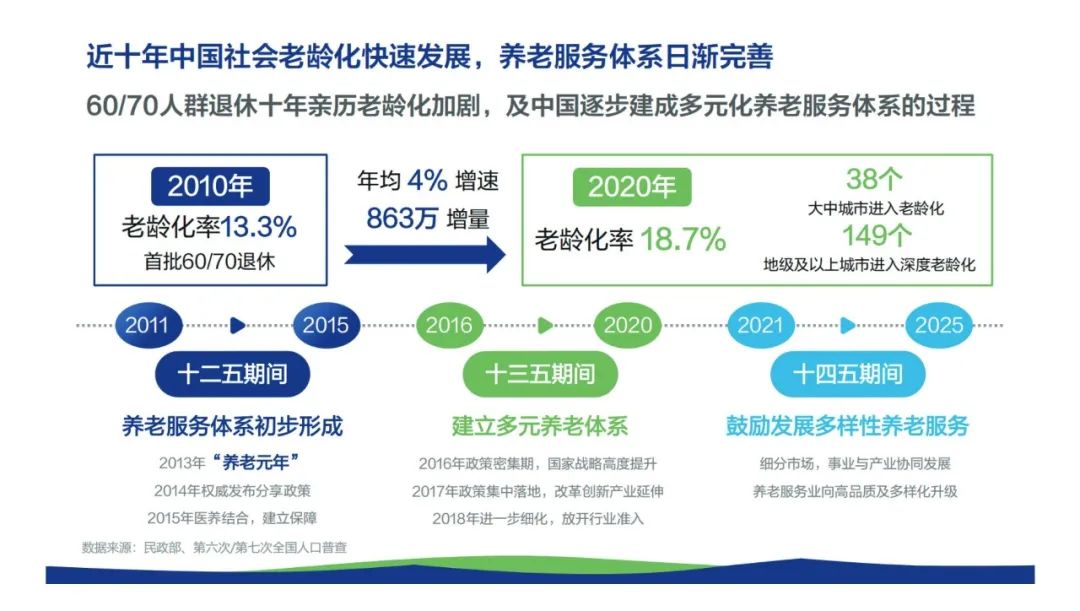 近十年中国社会老龄化快速发展，养老服务体系日渐完善

60/70人群退休十年亲历老龄化加剧，及中国逐步建成多元化养老服务体系的过程

2010年
老龄化率13.3%
首批60/70退休

年均 4% 增速
863万 增量

2020年
老龄化率 18.7%

38个
大中城市进入老龄化
149个
地级及以上城市进入深度老龄化

2011 2015
十二五期间
养老服务体系初步形成
2013年“养老元年”
2014年权威发布分享政策
2015年医养结合，建立保障

2016 2020
十三五期间
建立多元养老体系
2016年政策密集期，国家战略高度提升
2017年政策集中落地，改革创新产业延伸
2018年进一步细化，放开行业准入

2021 2025
十四五期间
鼓励发展多样性养老服务
细分市场，事业与产业协同发展
养老服务业向高品质及多样化升级

数据来源：民政部、第六次/第七次全国人口普查